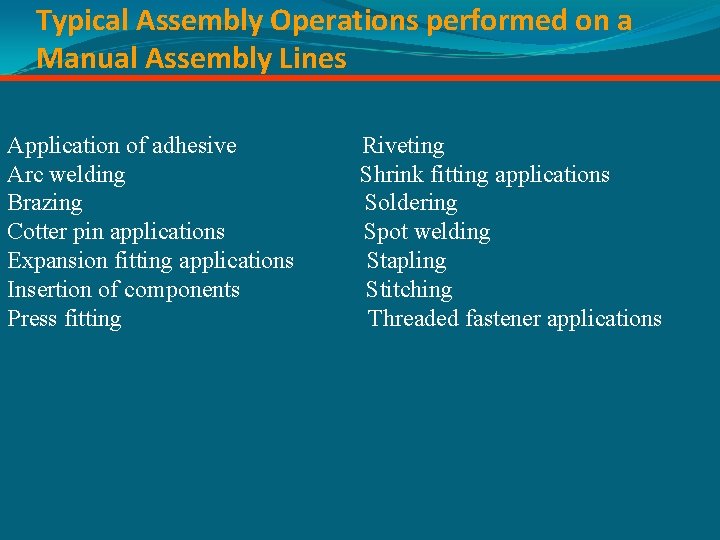 Typical Assembly Operations performed on a Manual Assembly Lines

Application of adhesive
Arc welding
Brazing
Cotter pin applications
Expansion fitting applications
Insertion of components
Press fitting

Riveting
Shrink fitting applications
Soldering
Spot welding
Stapling
Stitching
Threaded fastener applications